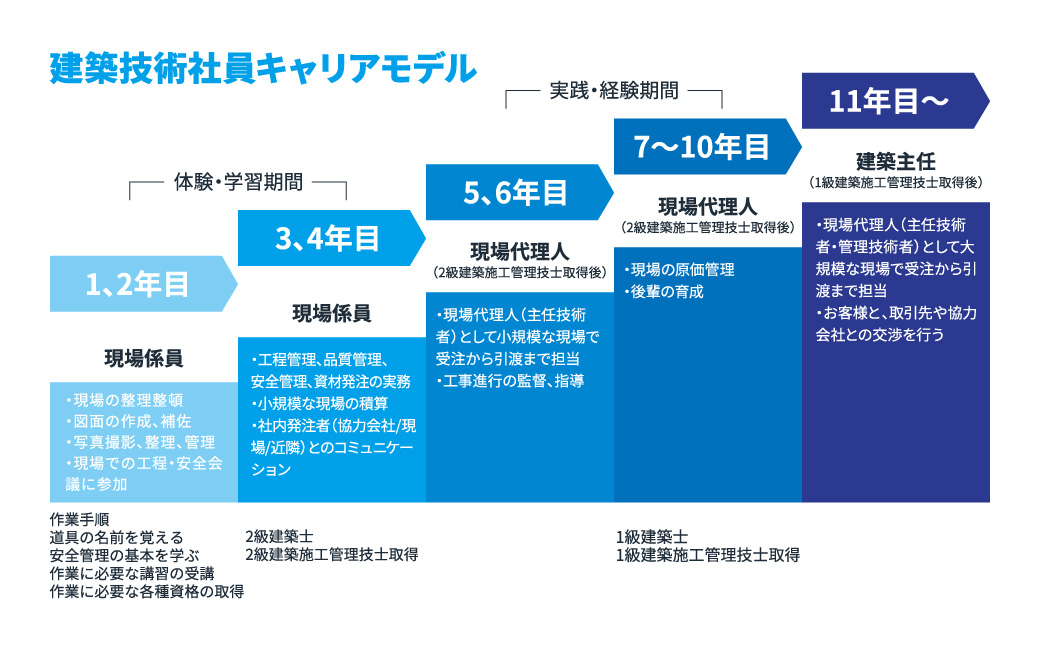 建築技術社員キャリアモデル

体験・学習期間

実践・経験期間

1、2年目

現場係員

・現場の整理整頓
・図面の作成、補佐
・写真撮影、整理、管理
・現場での工程・安全会議に参加

作業手順
道具の名前を覚える
安全管理の基本を学ぶ
作業に必要な講習の受講
作業に必要な各種資格の取得

3、4年目

現場係員

・工程管理、品質管理、安全管理、資材発注の実務
・小規模な現場の積算
・社内発注者（協力会社/現場/近隣）とのコミュニケーション

2級建築士
2級建築施工管理技士取得

5、6年目

現場代理人
（2級建築施工管理技士取得後）

・現場代理人（主任技術者）として小規模な現場で受注から引渡まで担当
・工事進行の監督、指導

7〜10年目

現場代理人
（2級建築施工管理技士取得後）

・現場の原価管理
・後輩の育成

1級建築士
1級建築施工管理技士取得

11年目〜

建築主任
（1級建築施工管理技士取得後）

・現場代理人（主任技術者・管理技術者）として大規模な現場で受注から引渡まで担当
・お客様と、取引先や協力会社との交渉を行う